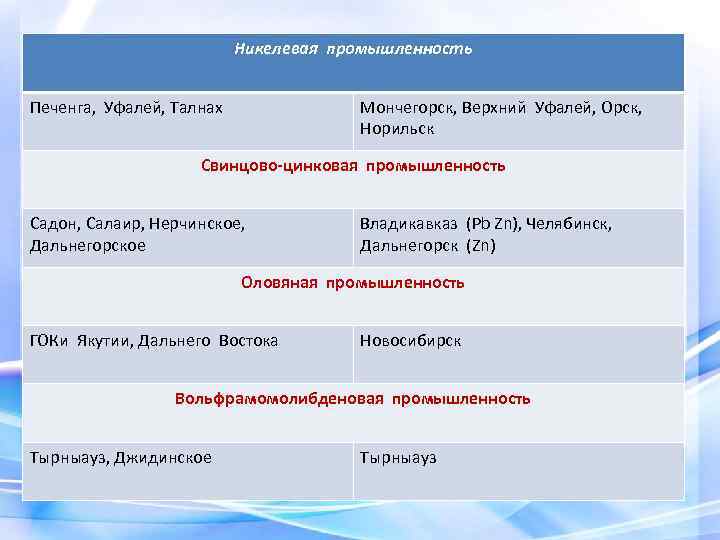 | Никелевая промышленность | |
|---|---|
| Печенга, Уфалей, Талнах | Мончегорск, Верхний Уфалей, Орск, Норильск |
| Свинцово-цинковая промышленность | |
| Садон, Салаир, Нерчинское, Дальнегорское | Владикавказ (Pb Zn), Челябинск, Дальнегорск (Zn) |
| Оловяная промышленность | |
| ГОКи Якутии, Дальнего Востока | Новосибирск |
| Вольфрамомолибденовая промышленность | |
| Тырныауз, Джидинское | Тырныауз |